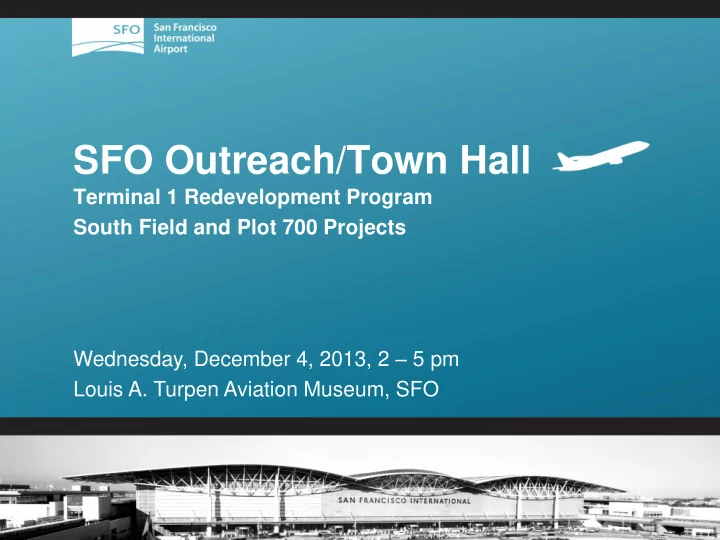 SFO San Francisco International Airport

SFO Outreach/Town Hall
Terminal 1 Redevelopment Program
South Field and Plot 700 Projects

Wednesday, December 4, 2013, 2 – 5 pm
Louis A. Turpen Aviation Museum, SFO

SAN FRANCISCO INTERNATIONAL